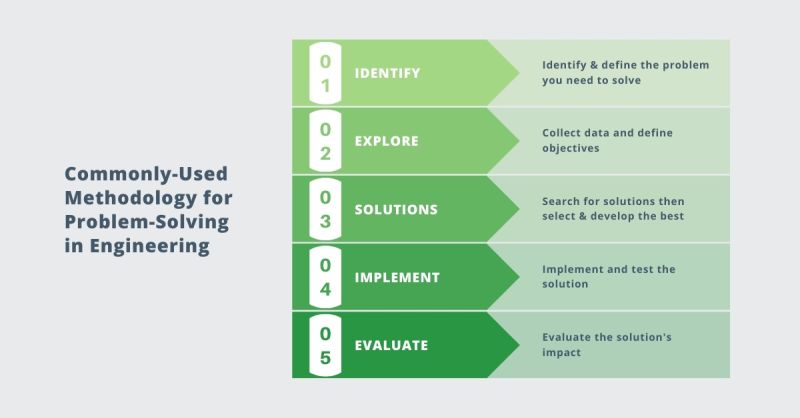 Commonly-Used Methodology for Problem-Solving in Engineering

01 IDENTIFY
Identify & define the problem you need to solve

02 EXPLORE
Collect data and define objectives

03 SOLUTIONS
Search for solutions then select & develop the best

04 IMPLEMENT
Implement and test the solution

05 EVALUATE
Evaluate the solution's impact